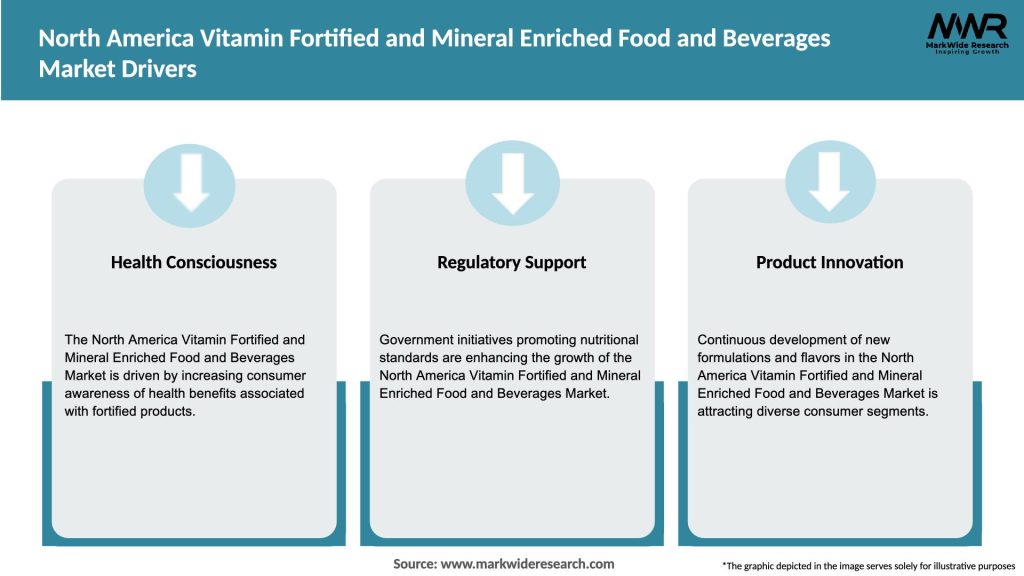 North America Vitamin Fortified and Mineral Enriched Food and Beverages Market Drivers

MWR
MarkWide Research
Inspiring Growth

Health Consciousness

The North America Vitamin Fortified and Mineral Enriched Food and Beverages Market is driven by increasing consumer awareness of health benefits associated with fortified products.

Regulatory Support

Government initiatives promoting nutritional standards are enhancing the growth of the North America Vitamin Fortified and Mineral Enriched Food and Beverages Market.

Product Innovation

Continuous development of new formulations and flavors in the North America Vitamin Fortified and Mineral Enriched Food and Beverages Market is attracting diverse consumer segments.

Source: www.markwideresearch.com

*The graphic depicted in the image serves solely for illustrative purposes